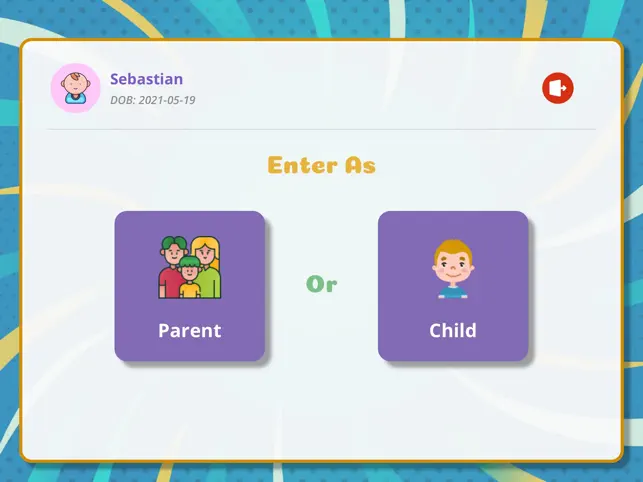 Sebastian
DOB: 2021-05-19

Enter As

Parent

Or

Child